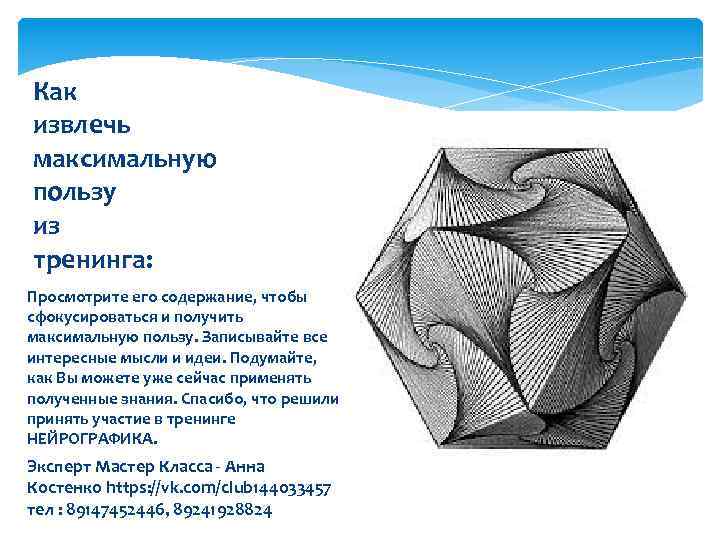 Как извлечь максимальную пользу из тренинга:

Просмотрите его содержание, чтобы сфокусироваться и получить максимальную пользу. Записывайте все интересные мысли и идеи. Подумайте, как Вы можете уже сейчас применять полученные знания. Спасибо, что решили принять участие в тренинге НЕЙРОГРАФИКА.

Эксперт Мастер Класса - Анна Костенко https://vk.com/club144033457 тел : 89147452446, 89241928824